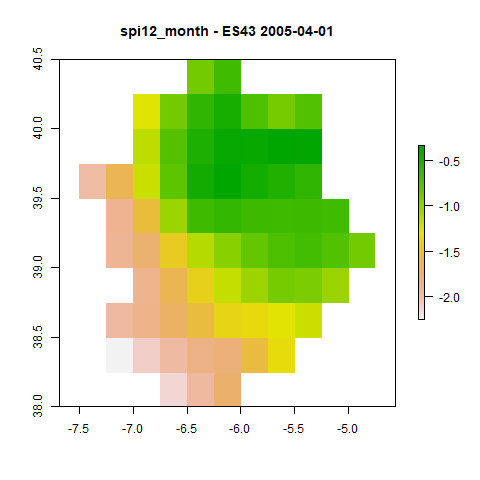 spi12_month - ES43 2005-04-01

40.5
40.0
39.5
39.0
38.5
38.0

-7.5
-7.0
-6.5
-6.0
-5.5
-5.0

-0.5
-1.0
-1.5
-2.0